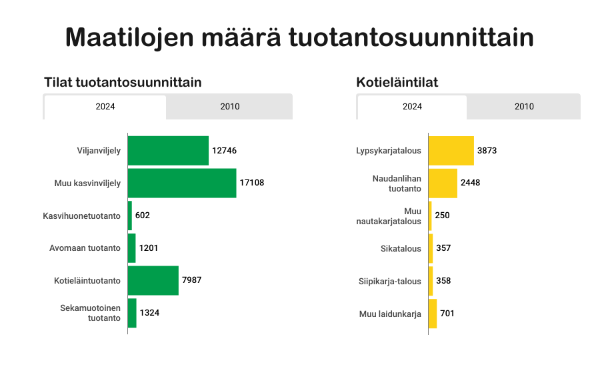 Maatilojen määrä tuotantosuunnittain

Tilat tuotantosuunnittain

2024 2010

Viljanviljely 12746
Muu kasvinviljely 17108
Kasvihuonetuotanto 602
Avomaan tuotanto 1201
Kotieläintuotanto 7987
Sekamuotoinen tuotanto 1324

Kotieläintilat

2024 2010

Lypsykarjatalous 3873
Naudanlihan tuotanto 2448
Muu nautakarjatalous 250
Sikatalous 357
Siipikarja-talous 358
Muu laidunkarja 701